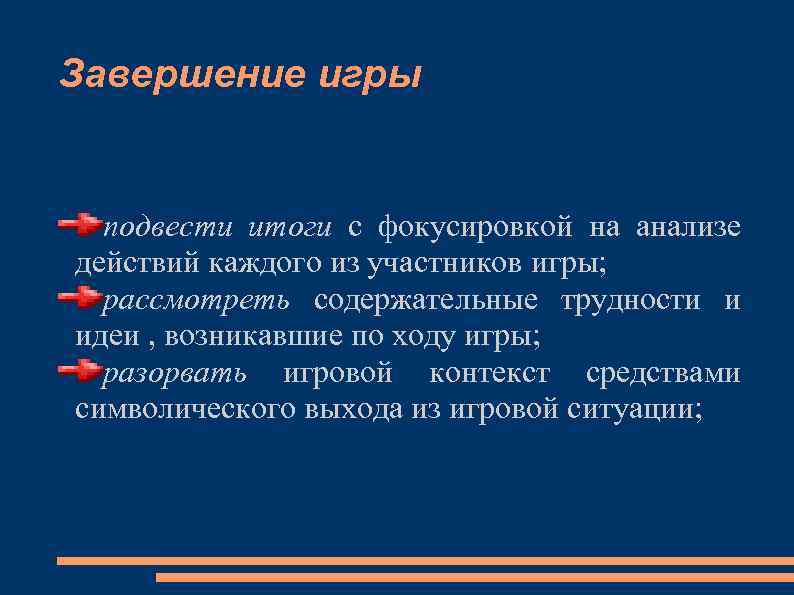 Завершение игры

подвести итоги с фокусировкой на анализе действий каждого из участников игры;

рассмотреть содержательные трудности и идеи , возникавшие по ходу игры;

разорвать игровой контекст средствами символического выхода из игровой ситуации;